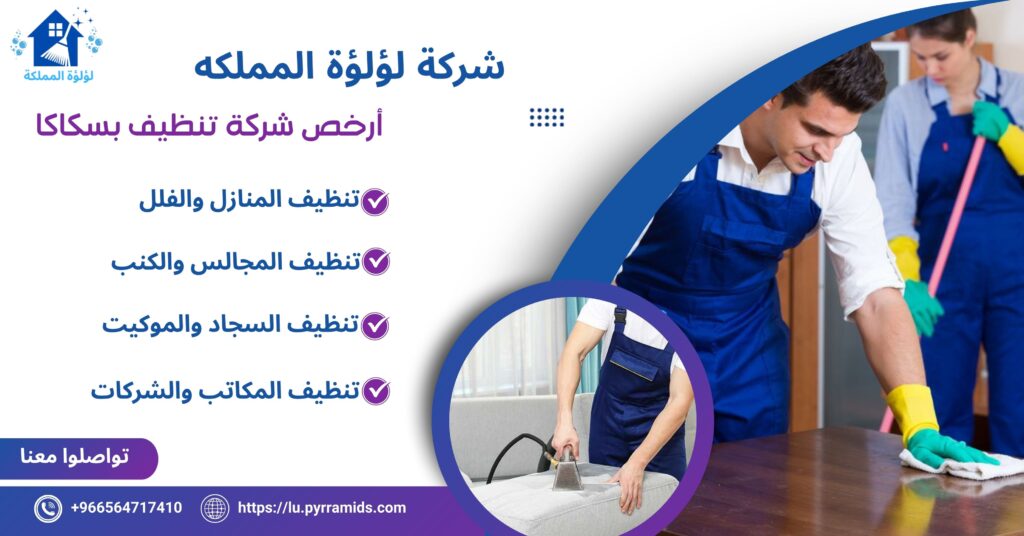 لؤلؤة المملكة

شركة لؤلؤة المملكه

أرخص شركة تنظيف بسكاكا

تنظيف المنازل والفلل

تنظيف المجالس والكنب

تنظيف السجاد والموكيت

تنظيف المكاتب والشركات

تواصلوا معنا

+966564717410

https://lu.pyrramids.com